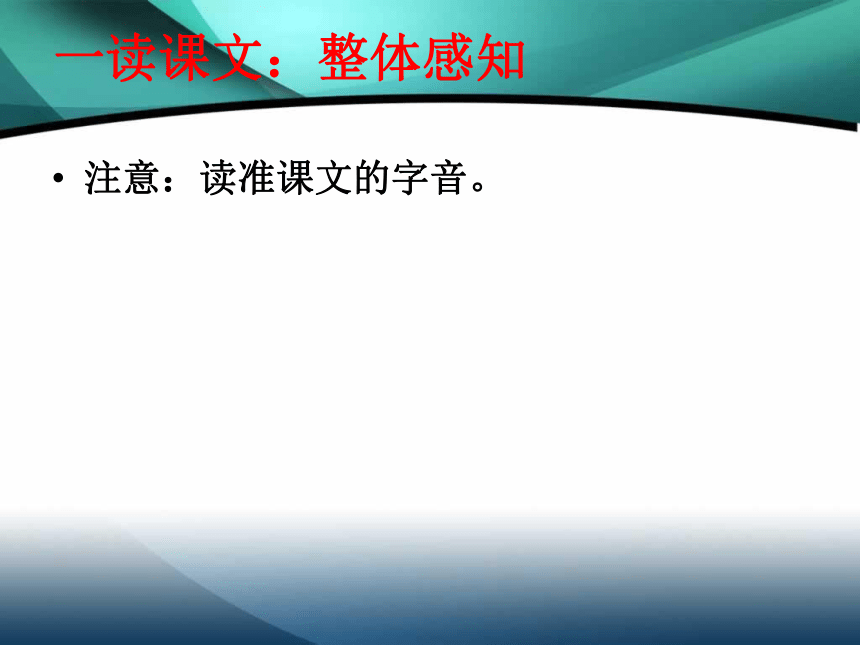 一读课文：整体感知

• 注意：读准课文的字音。